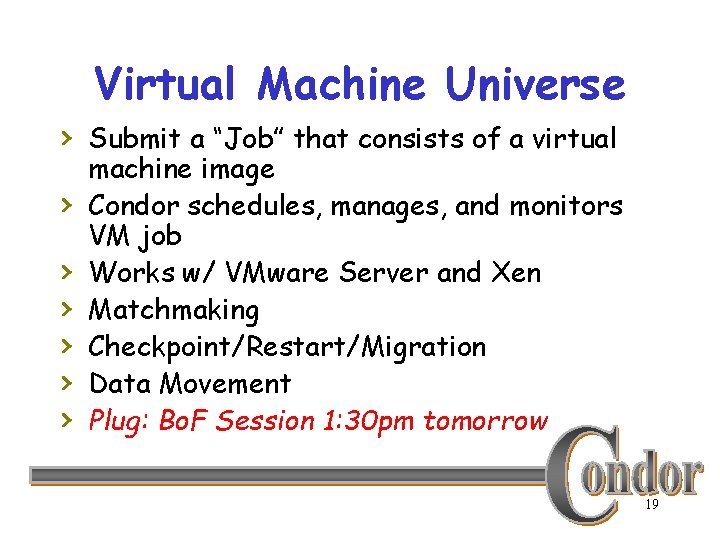 Virtual Machine Universe

› Submit a “Job” that consists of a virtual machine image
› Condor schedules, manages, and monitors VM job
› Works w/ VMware Server and Xen
› Matchmaking
› Checkpoint/Restart/Migration
› Data Movement
› Plug: BoF Session 1:30pm tomorrow

Condor

19